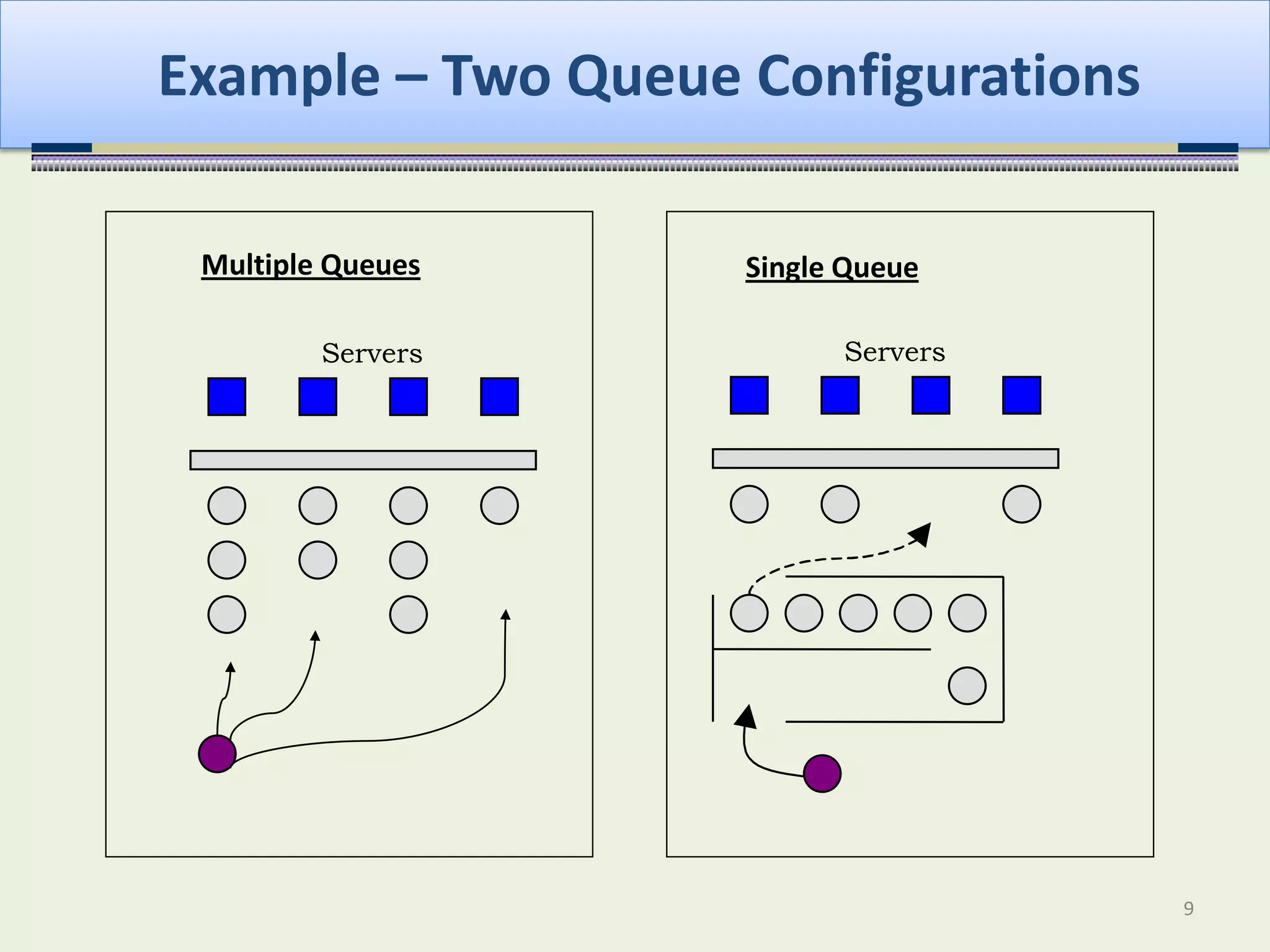 Example – Two Queue Configurations

Multiple Queues

Servers

Single Queue

Servers

9